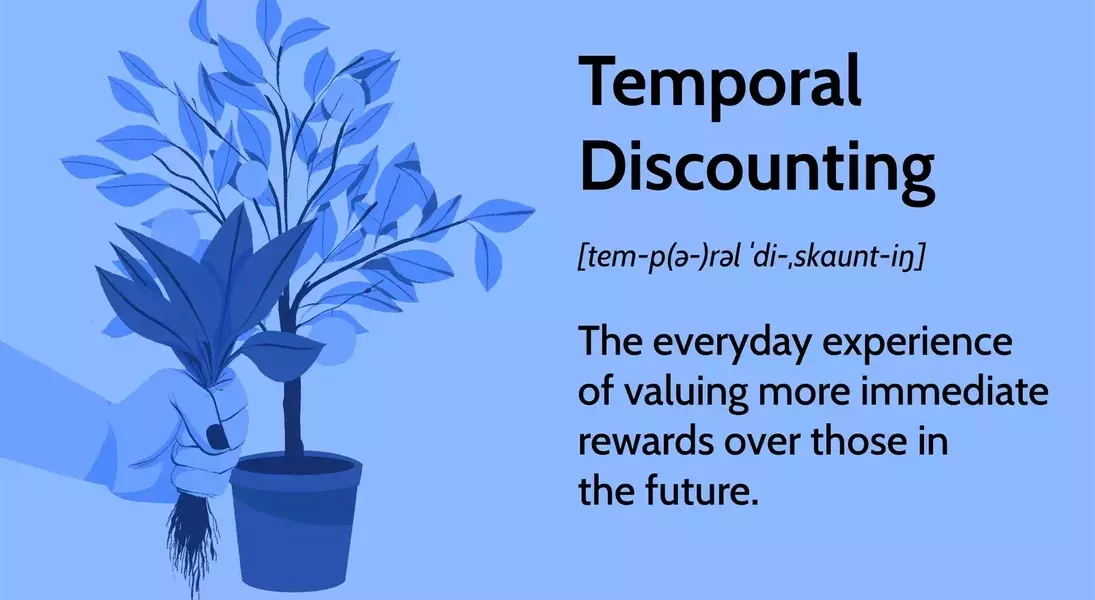 Temporal Discounting

[tem-p(ə-)rəl ˈdi-ˌskaunt-iŋ]

The everyday experience of valuing more immediate rewards over those in the future.